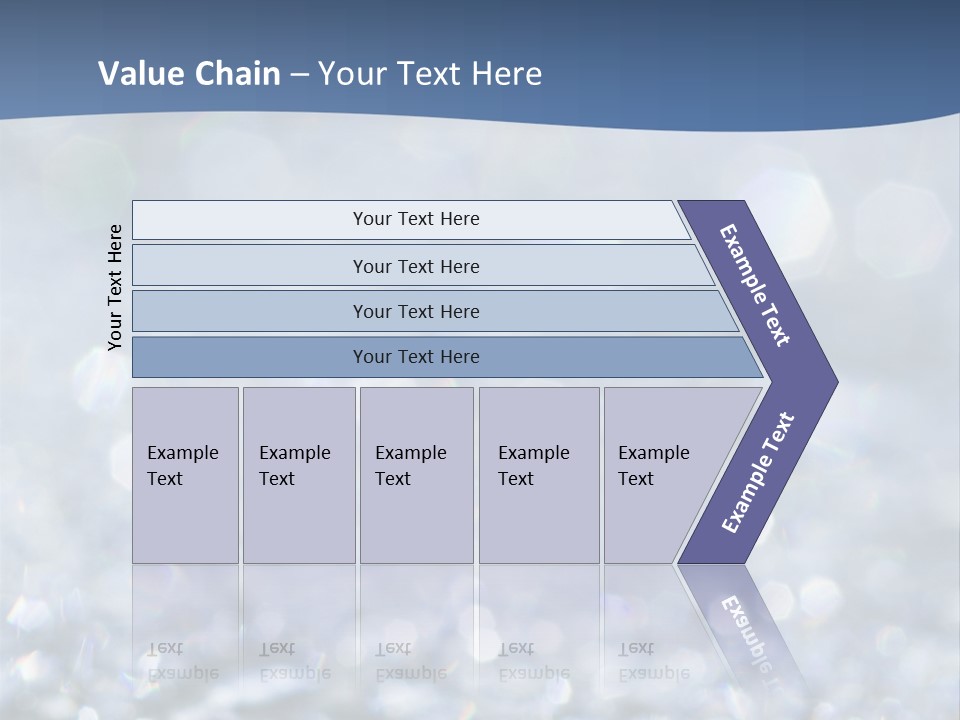 Value Chain – Your Text Here

Your Text Here

Your Text Here

Your Text Here

Your Text Here

Your Text Here

Example Text

Example Text

Example Text

Example Text

Example Text

Example Text

Example Text